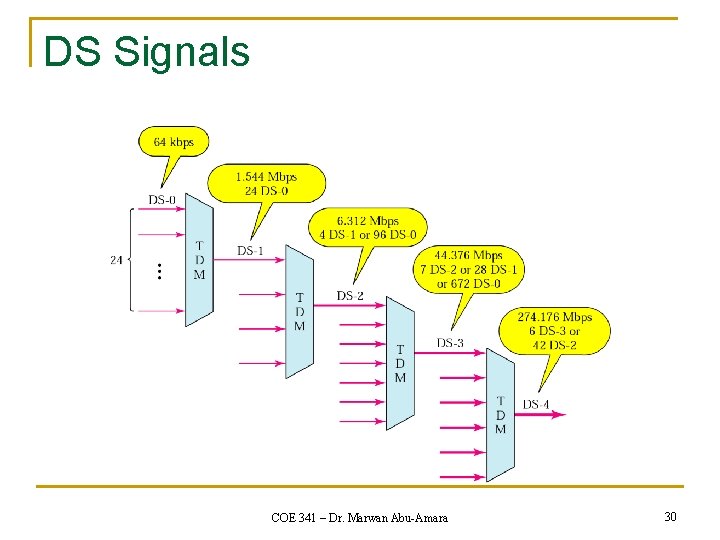 DS Signals

64 kbps

1.544 Mbps
24 DS-0

6.312 Mbps
4 DS-1 or 96 DS-0

44.376 Mbps
7 DS-2 or 28 DS-1
or 672 DS-0

274.176 Mbps
6 DS-3 or
42 DS-2

DS-0

24

T
D
M

DS-1

T
D
M

DS-2

T
D
M

DS-3

T
D
M

DS-4

COE 341 – Dr. Marwan Abu-Amara

30